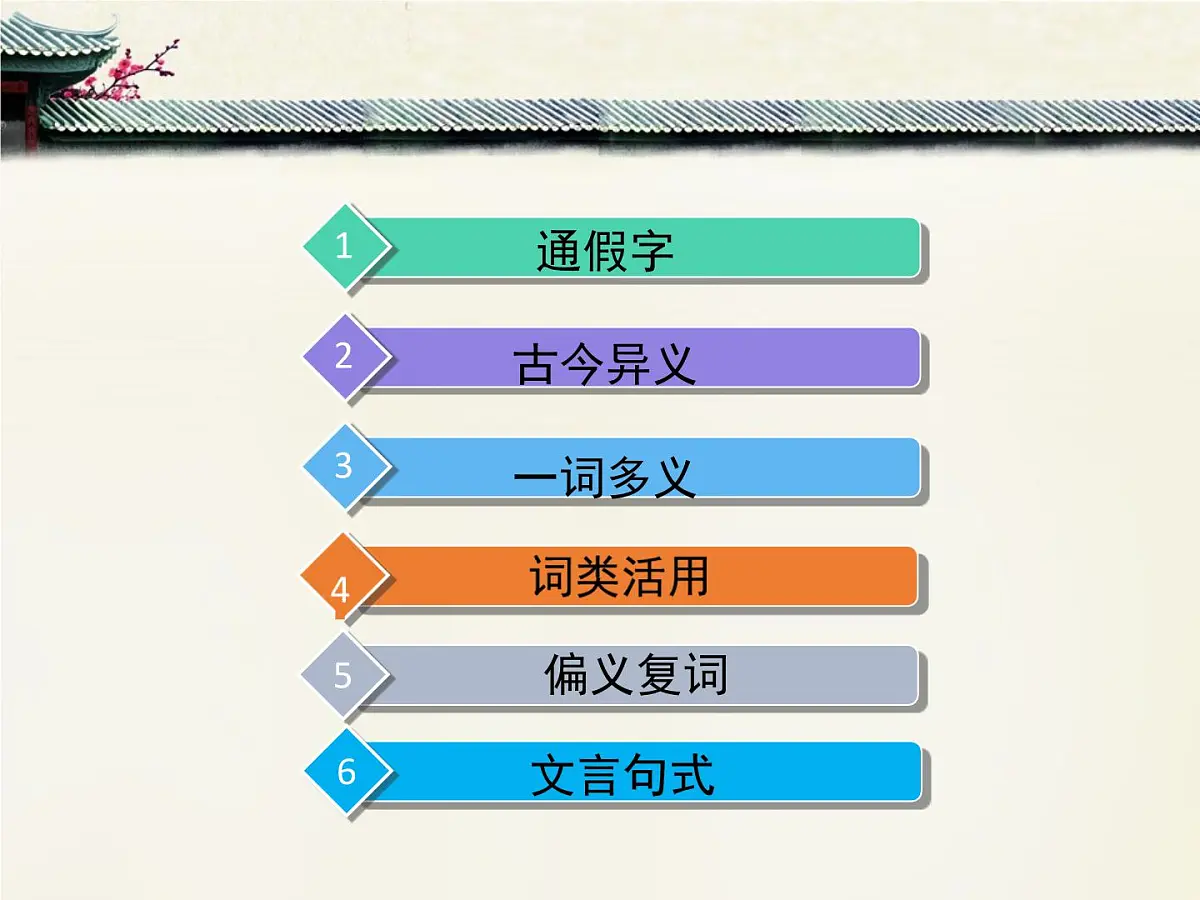 1 通假字

2 古今异义

3 一词多义

4 词类活用

5 偏义复词

6 文言句式